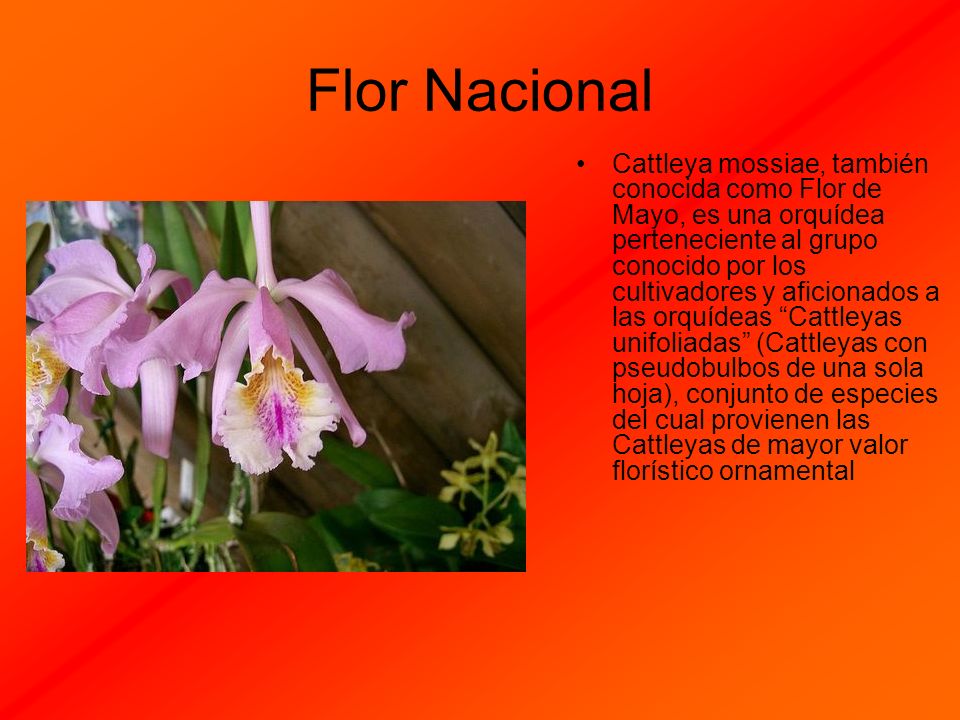 Flor Nacional

• Cattleya mossiae, también conocida como Flor de Mayo, es una orquídea perteneciente al grupo conocido por los cultivadores y aficionados a las orquídeas “Cattleyas unifoliadas” (Cattleyas con pseudobulbos de una sola hoja), conjunto de especies del cual provienen las Cattleyas de mayor valor florístico ornamental